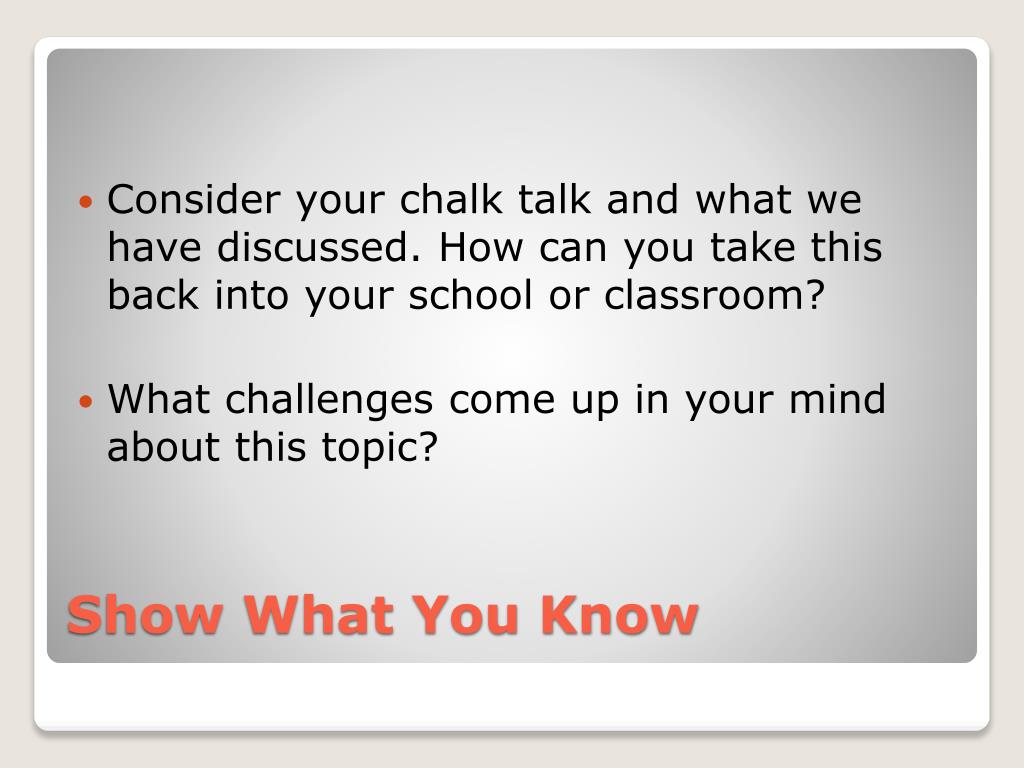 • Consider your chalk talk and what we have discussed. How can you take this back into your school or classroom?

• What challenges come up in your mind about this topic?

Show What You Know